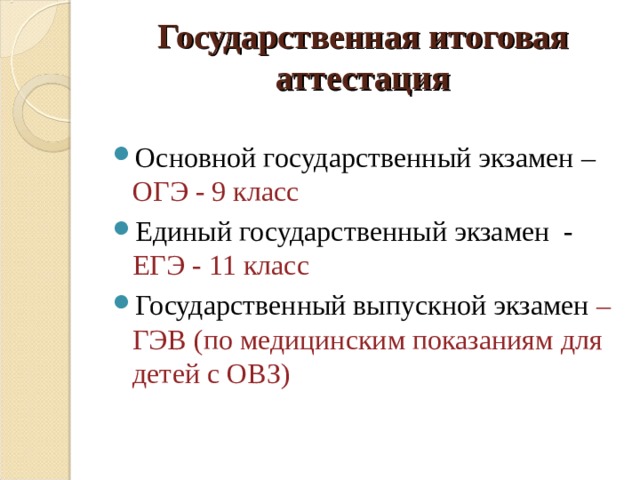 Государственная итоговая аттестация

Основной государственный экзамен – ОГЭ - 9 класс

Единый государственный экзамен - ЕГЭ - 11 класс

Государственный выпускной экзамен – ГЭВ (по медицинским показаниям для детей с ОВЗ)